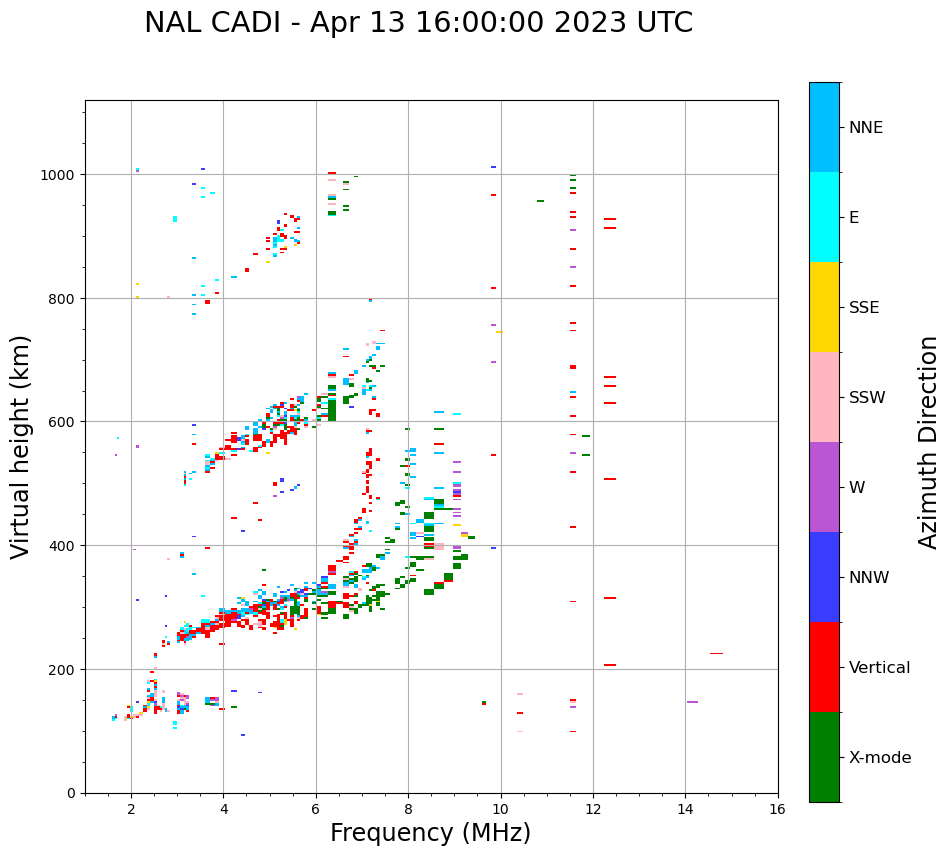 NAL CADI - Apr 13 16:00:00 2023 UTC

Virtual height (km)

1000
800
600
400
200
0

2
4
6
8
10
12
14
16

Frequency (MHz)

NNE
E
SSE
SSW
W
NNW
Vertical
X-mode

Azimuth Direction